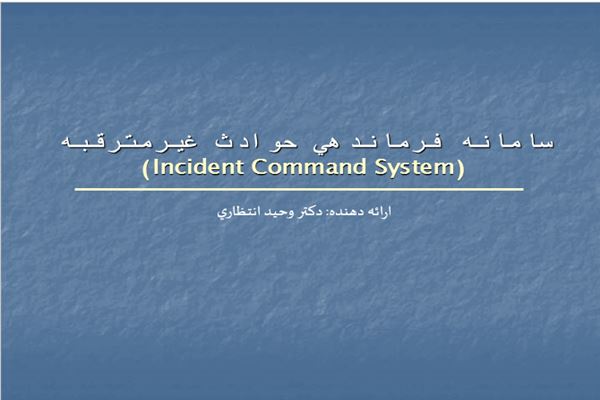 سامانه فرماندهي حوادث غيرمترقبه
(Incident Command System)

ارائه دهنده: دكتر وحيد انتظاري